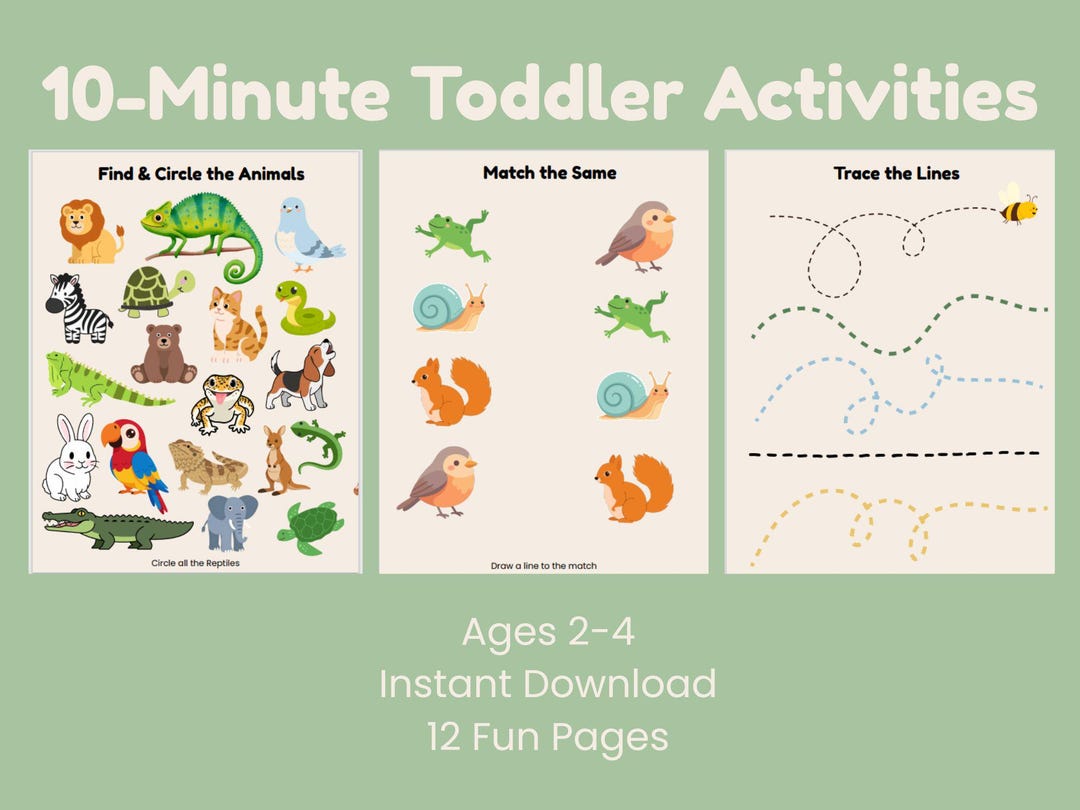 10-Minute Toddler Activities

Find & Circle the Animals

Circle all the Reptiles

Match the Same

Draw a line to the match

Trace the Lines

Ages 2-4
Instant Download
12 Fun Pages